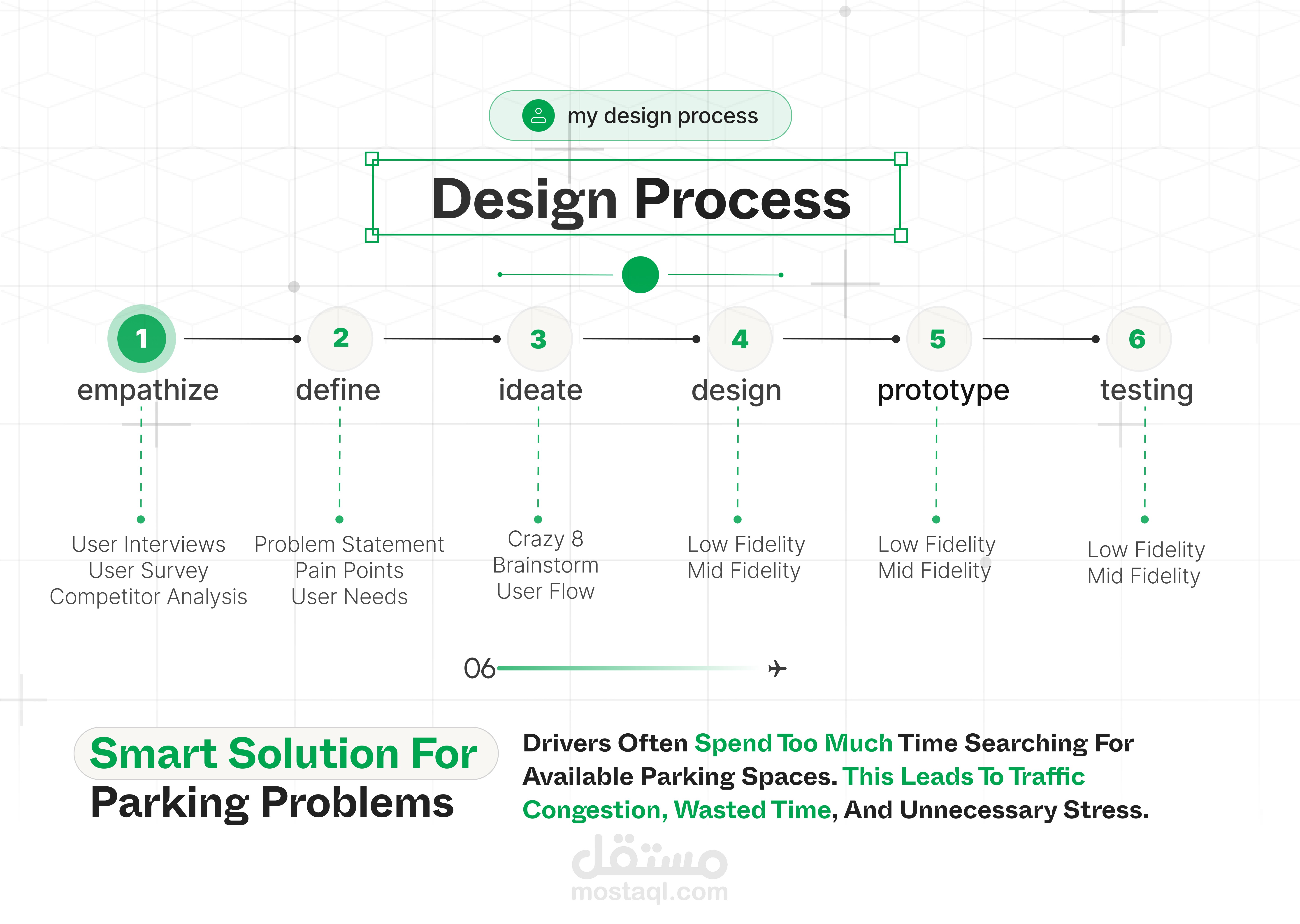 my design process

Design Process

1
empathize
User Interviews
User Survey
Competitor Analysis

2
define
Problem Statement
Pain Points
User Needs

3
ideate
Crazy 8
Brainstorm
User Flow

4
design
Low Fidelity
Mid Fidelity

5
prototype
Low Fidelity
Mid Fidelity

6
testing
Low Fidelity
Mid Fidelity

06

Smart Solution For
Parking Problems

Drivers Often Spend Too Much Time Searching For Available Parking Spaces. This Leads To Traffic Congestion, Wasted Time, And Unnecessary Stress.

مستقل
mostaql.com